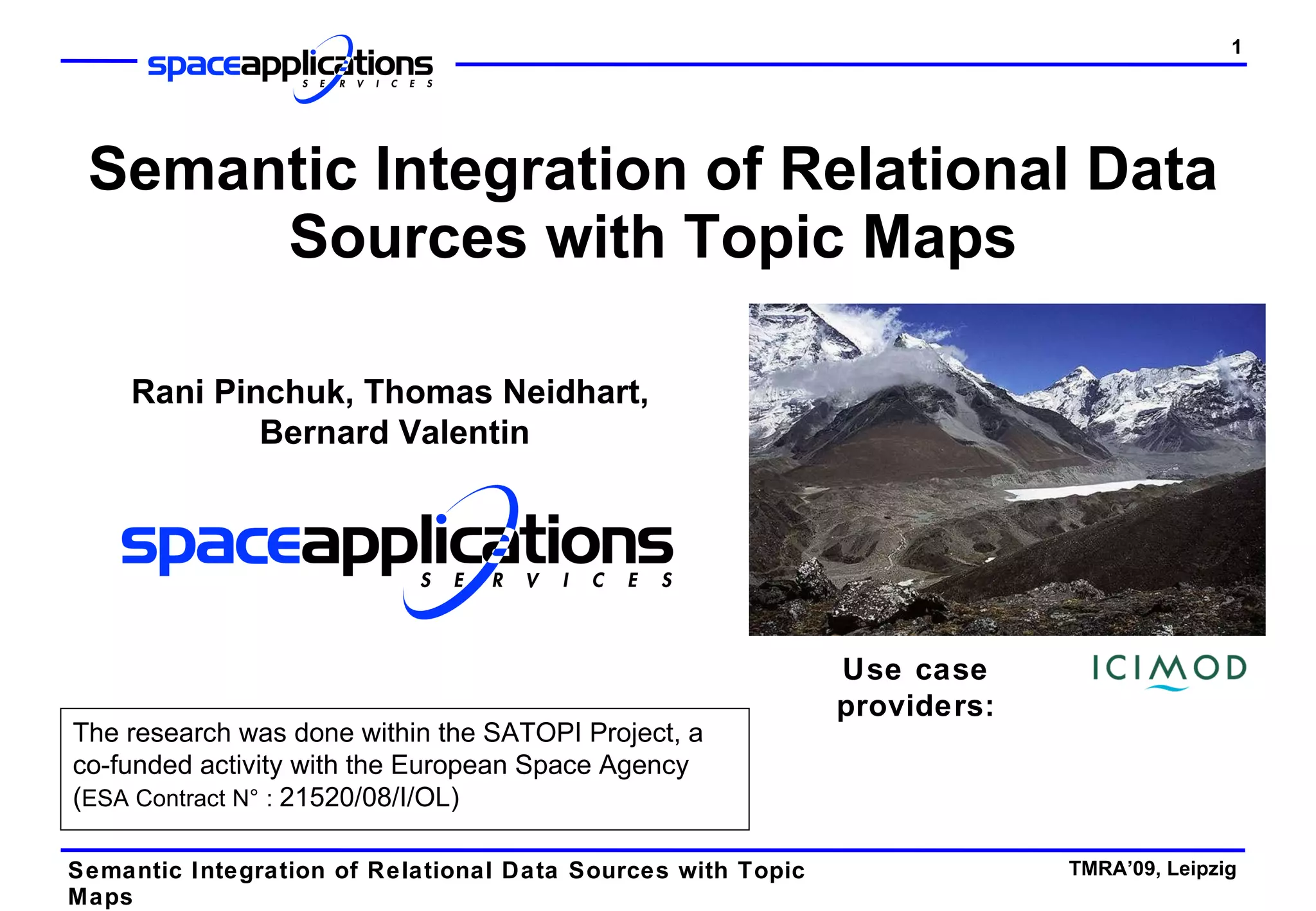 spaceapplications
SERVICES

1

Semantic Integration of Relational Data Sources with Topic Maps

Rani Pinchuk, Thomas Neidhart, Bernard Valentin

spaceapplications
SERVICES

Use case providers:

ICIMOD

The research was done within the SATOPI Project, a co-funded activity with the European Space Agency (ESA Contract N° : 21520/08/I/OL)

Semantic Integration of Relational Data Sources with Topic Maps

TMRA'09, Leipzig